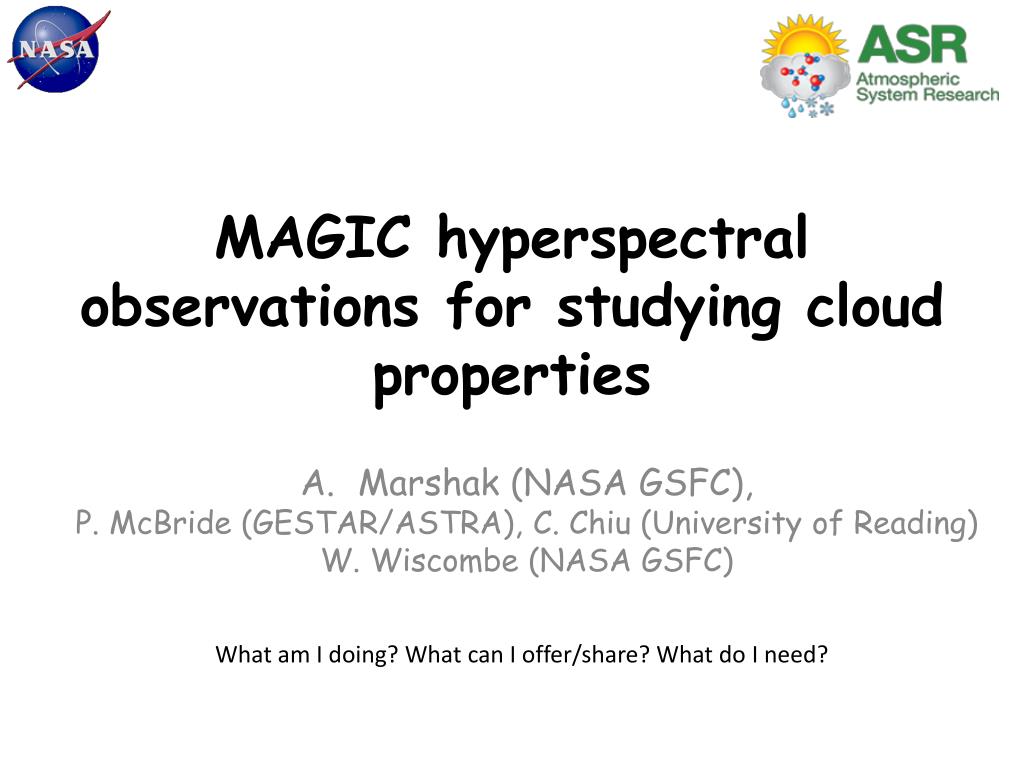 NASA

ASR
Atmospheric
System Research

MAGIC hyperspectral observations for studying cloud properties

A. Marshak (NASA GSFC),
P. McBride (GESTAR/ASTRA), C. Chiu (University of Reading)
W. Wiscombe (NASA GSFC)

What am I doing? What can I offer/share? What do I need?